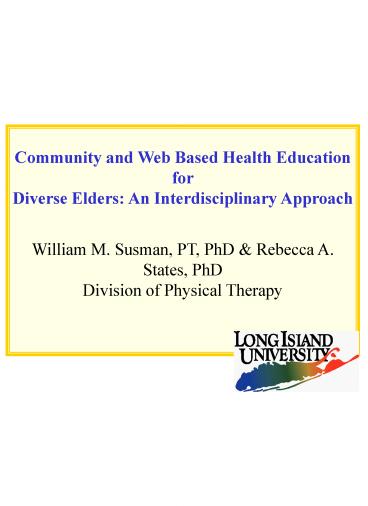 Community and Web Based Health Education for Diverse Elders: An Interdisciplinary Approach

William M. Susman, PT, PhD & Rebecca A. States, PhD
Division of Physical Therapy

LONG ISLAND UNIVERSITY